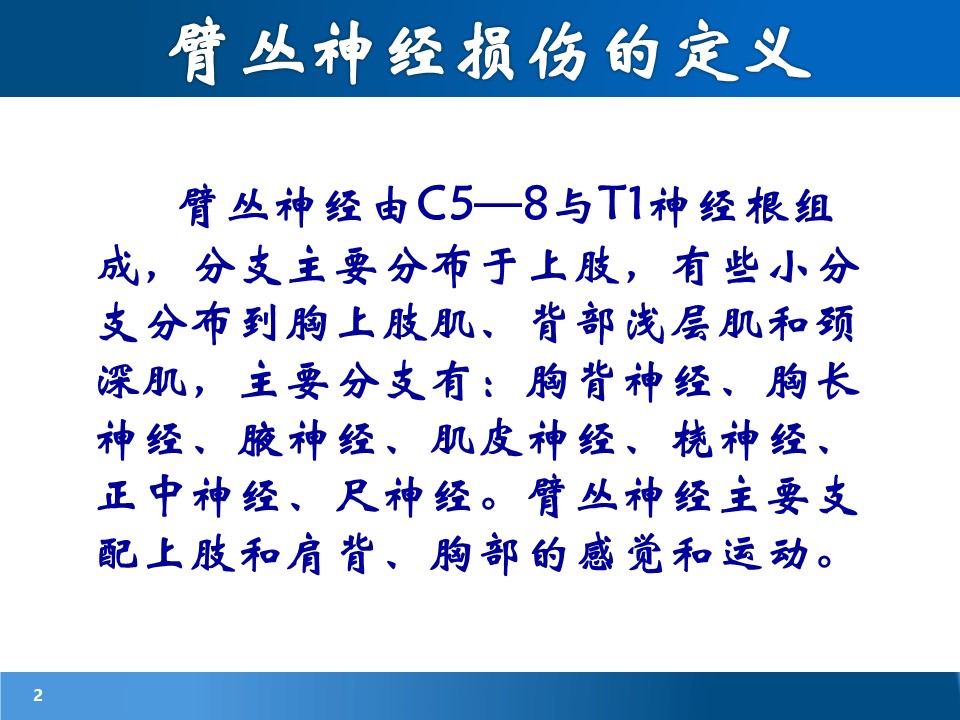 臂丛神经损伤的定义

臂丛神经由C5—8与T1神经根组成，分支主要分布于上肢，有些小分支分布到胸上肢肌、背部浅层肌和颈深肌，主要分支有：胸背神经、胸长神经、腋神经、肌皮神经、桡神经、正中神经、尺神经。臂丛神经主要支配上肢和肩背、胸部的感觉和运动。

2